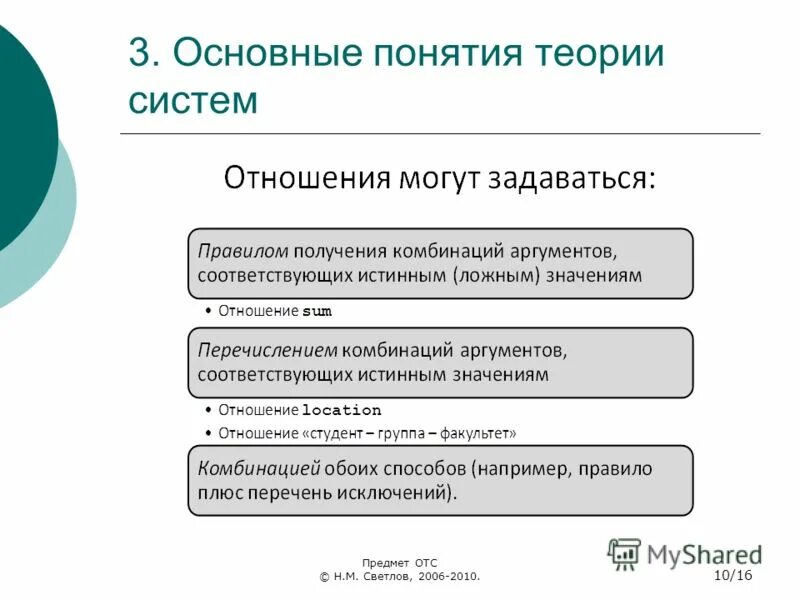 3. Основные понятия теории систем

Отношения могут задаваться:

Правилом получения комбинаций аргументов, соответствующих истинным (ложным) значениям

• Отношение sum

Перечислением комбинаций аргументов, соответствующих истинным значениям

• Отношение location
• Отношение «студент – группа – факультет»

Комбинацией обоих способов (например, правило плюс перечень исключений).

Предмет ОТС
© Н.М. Светлов, 2006-2010.

MyShared

10/16